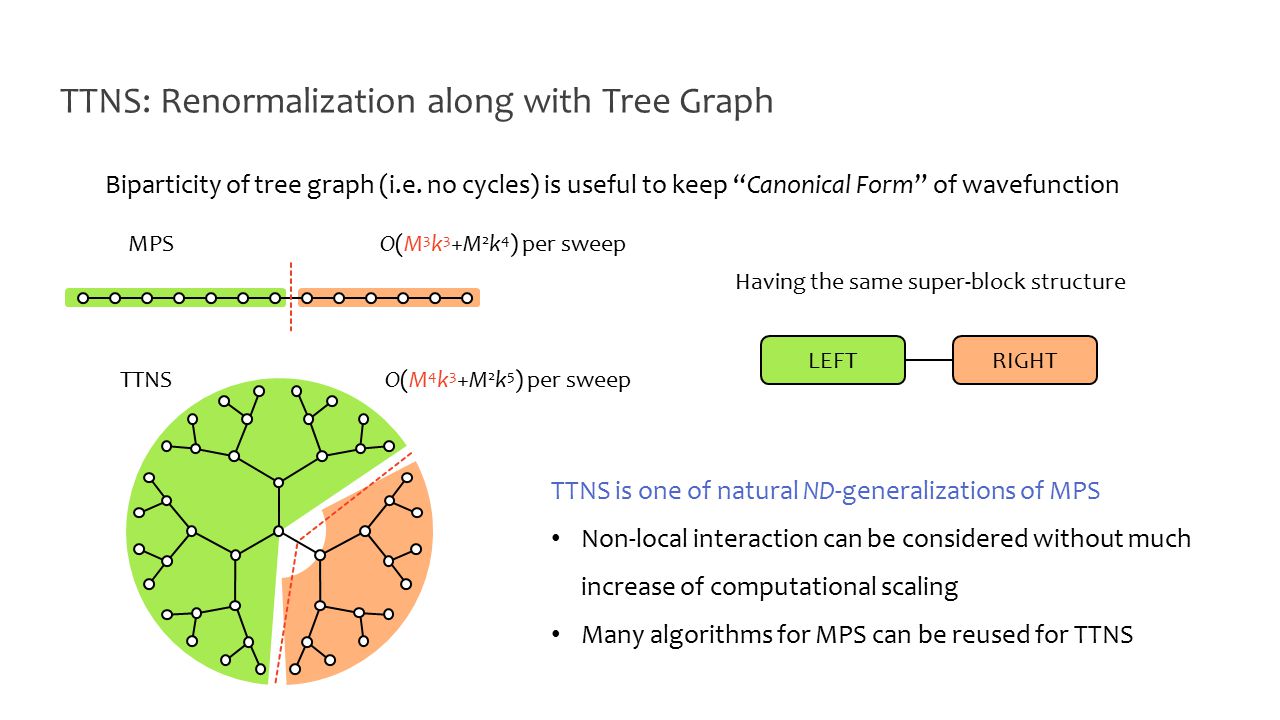 TTNS: Renormalization along with Tree Graph

Biparticity of tree graph (i.e. no cycles) is useful to keep "Canonical Form" of wavefunction

MPS

$O(M^3k^3+M^2k^4)$ per sweep

Having the same super-block structure

LEFT

RIGHT

TTNS

$O(M^4k^3+M^2k^5)$ per sweep

TTNS is one of natural ND-generalizations of MPS

• Non-local interaction can be considered without much increase of computational scaling

• Many algorithms for MPS can be reused for TTNS